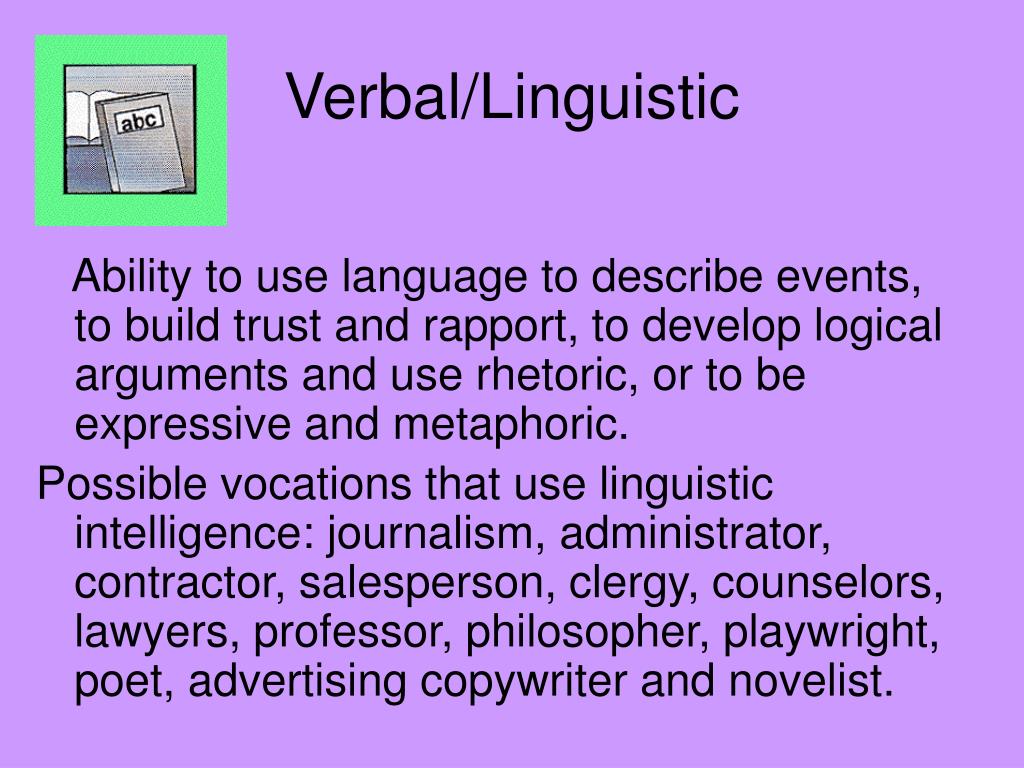 abc

Verbal/Linguistic

Ability to use language to describe events, to build trust and rapport, to develop logical arguments and use rhetoric, or to be expressive and metaphoric.

Possible vocations that use linguistic intelligence: journalism, administrator, contractor, salesperson, clergy, counselors, lawyers, professor, philosopher, playwright, poet, advertising copywriter and novelist.